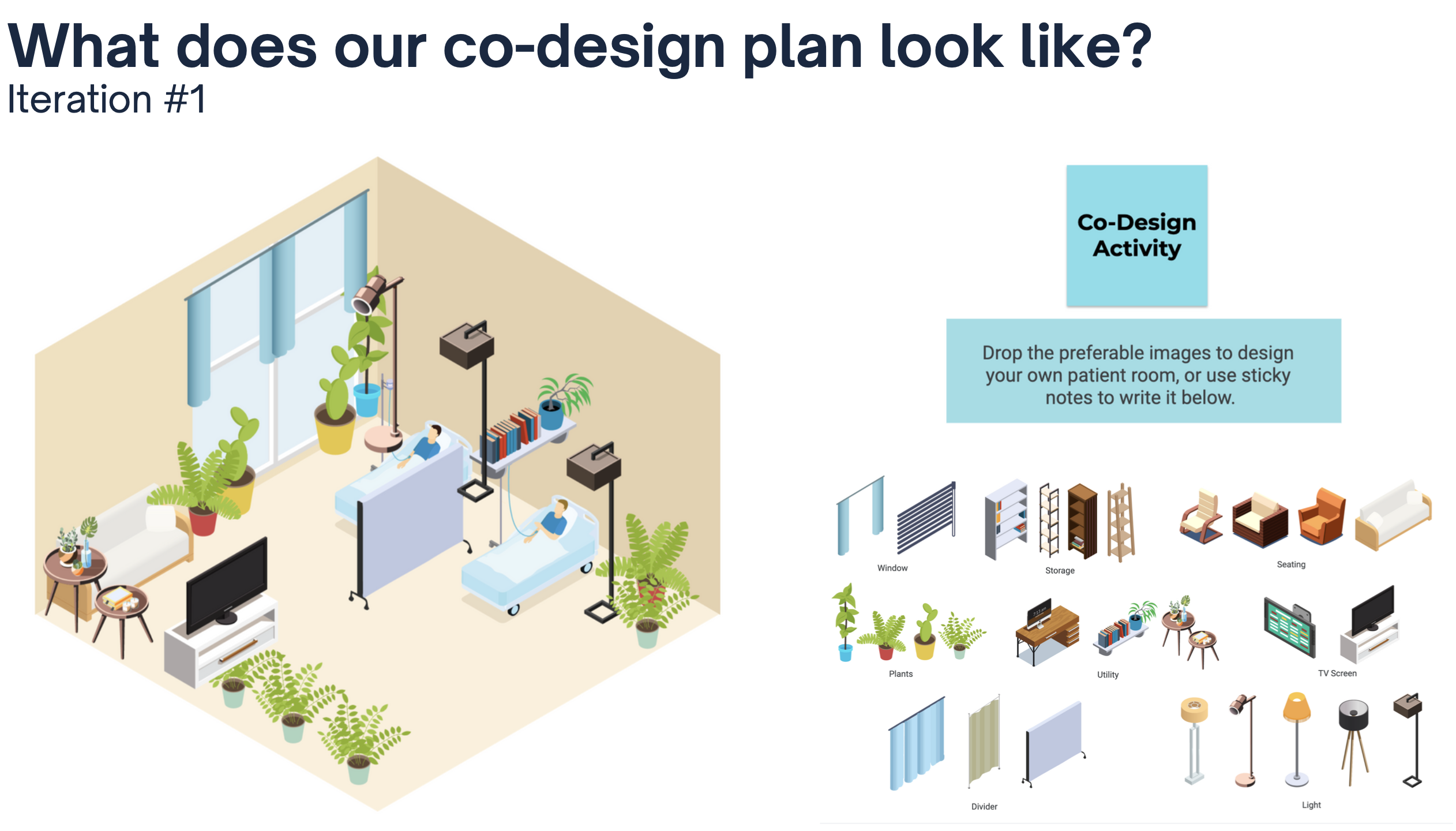 What does our co-design plan look like?
Iteration #1

Co-Design Activity

Drop the preferable images to design your own patient room, or use sticky notes to write it below.

Window

Storage

Seating

Plants

Utility

TV Screen

Divider

Light